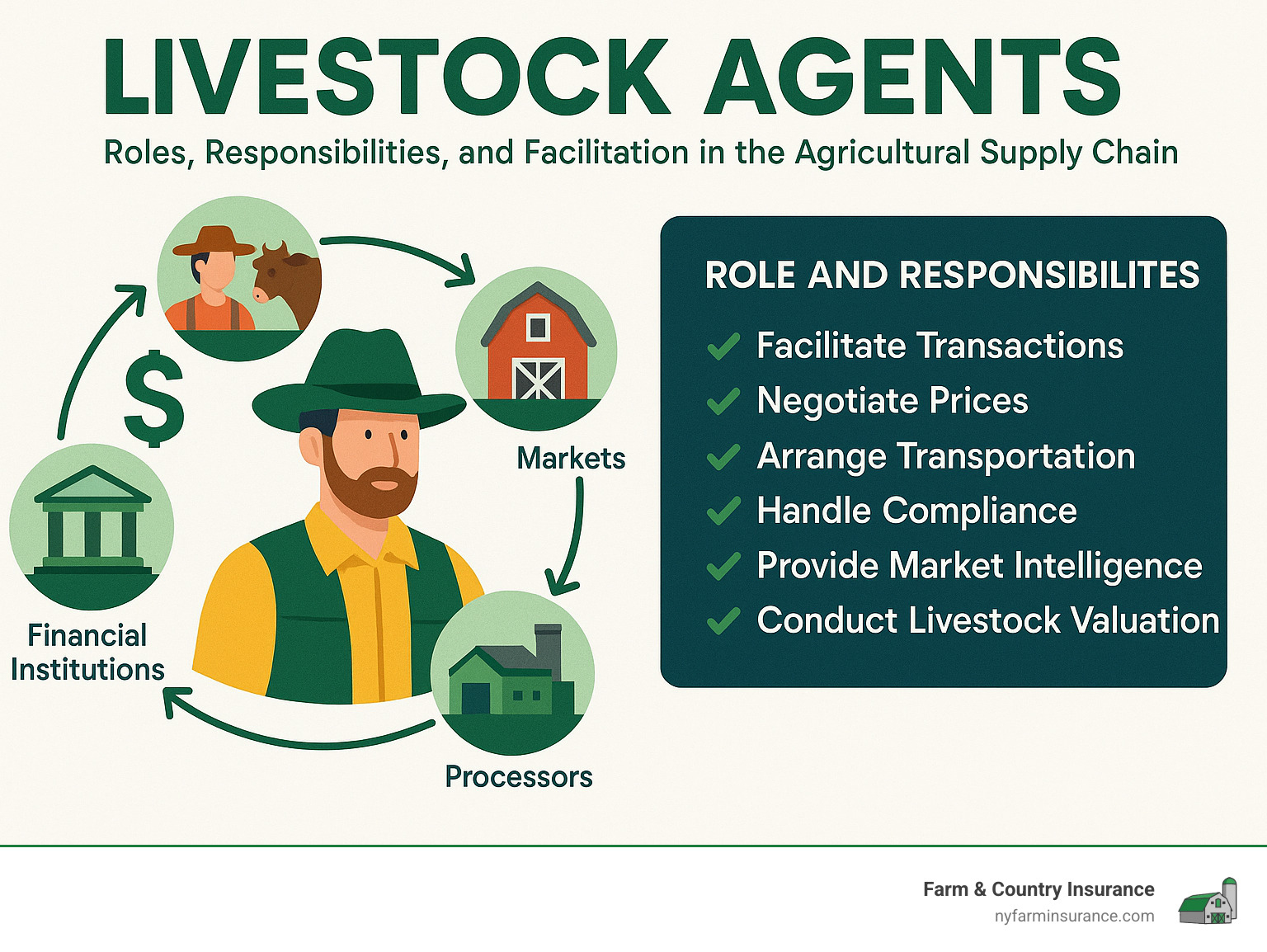 LIVESTOCK AGENTS

Roles, Responsibilities, and Facilitation in the Agricultural Supply Chain

$

Markets

Financial Institutions

Processors

ROLE AND RESPONSIBILITES

Facilitate Transactions
Negotiate Prices
Arrange Transportation
Handle Compliance
Provide Market Intelligence
Conduct Livestock Valuation

Farm & Country Insurance
nyfarminsurance.com